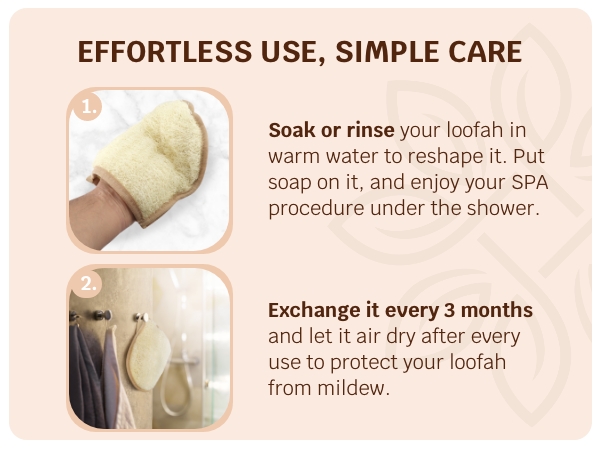 EFFORTLESS USE, SIMPLE CARE

1.

Soak or rinse your loofah in warm water to reshape it. Put soap on it, and enjoy your SPA procedure under the shower.

2.

Exchange it every 3 months and let it air dry after every use to protect your loofah from mildew.